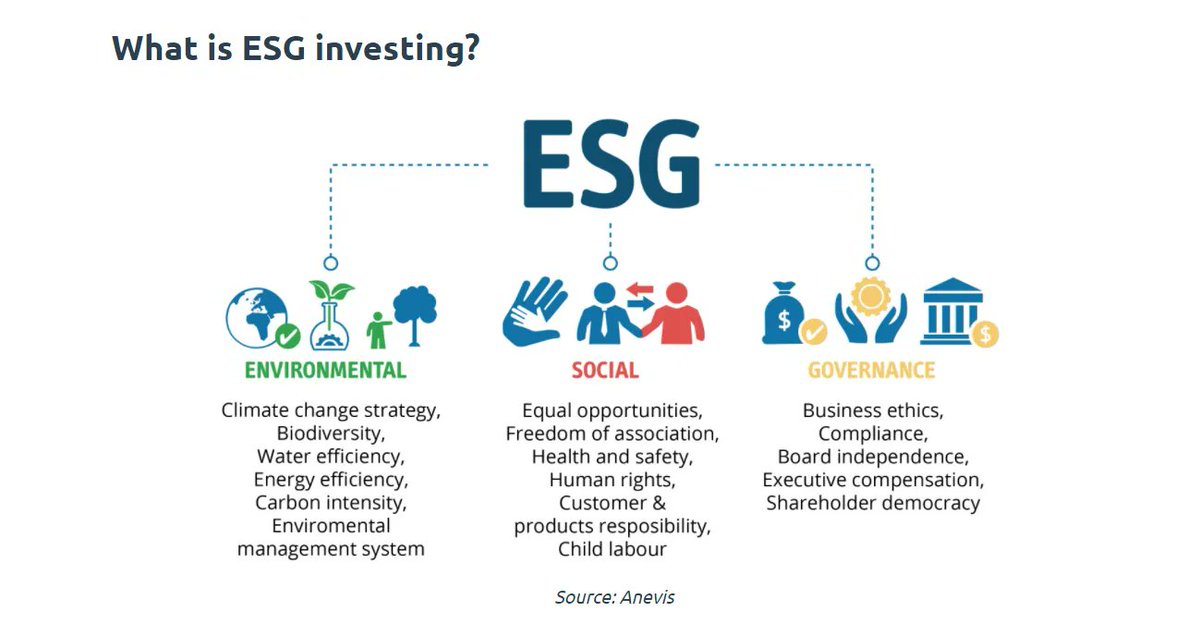 What is ESG investing?

ESG

ENVIRONMENTAL

Climate change strategy, Biodiversity, Water efficiency, Energy efficiency, Carbon intensity, Enviromental management system

SOCIAL

Equal opportunities, Freedom of association, Health and safety, Human rights, Customer & products resposibility, Child labour

GOVERNANCE

Business ethics, Compliance, Board independence, Executive compensation, Shareholder democracy

Source: Anevis